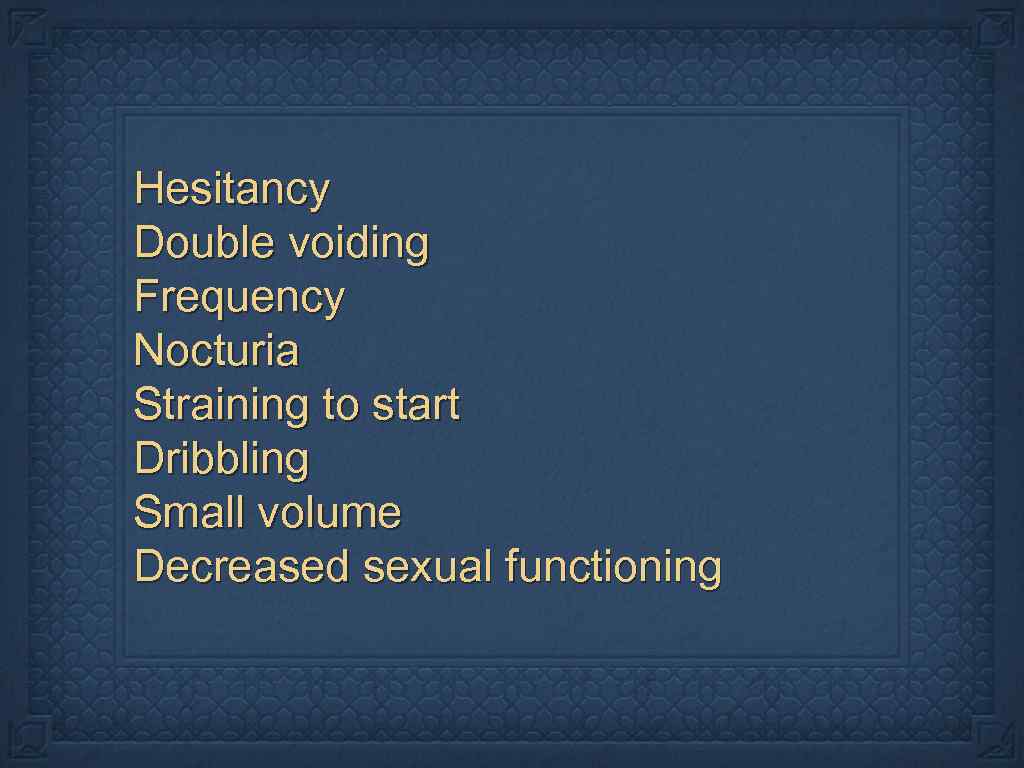 Hesitancy
Double voiding
Frequency
Nocturia
Straining to start
Dribbling
Small volume
Decreased sexual functioning